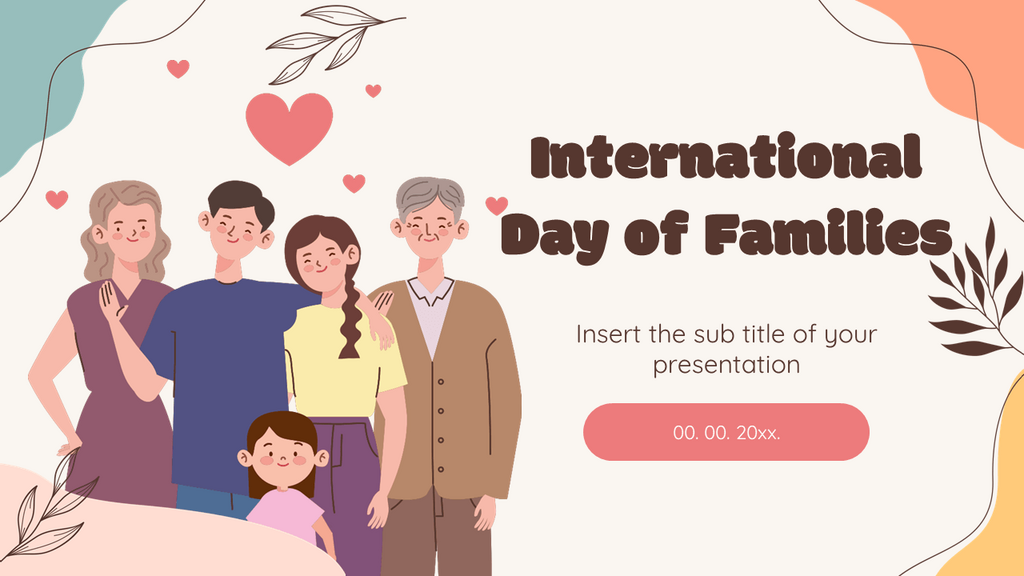 International Day of Families

Insert the sub title of your presentation

00. 00. 20xx.